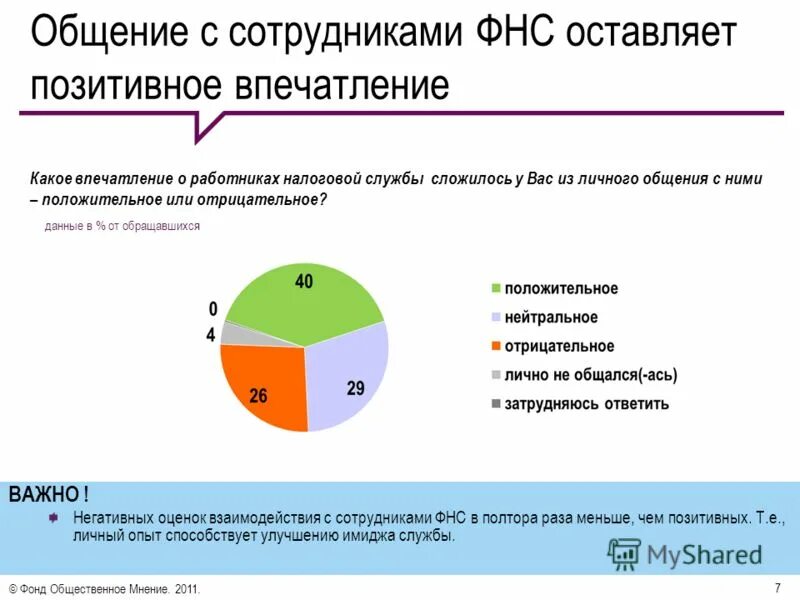 Общение с сотрудниками ФНС оставляет позитивное впечатление

Какое впечатление о работниках налоговой службы сложилось у Вас из личного общения с ними – положительное или отрицательное?

данные в % от обращавшихся

40
0
4
26
29

положительное
нейтральное
отрицательное
лично не общался(-ась)
затрудняюсь ответить

ВАЖНО !
Негативных оценок взаимодействия с сотрудниками ФНС в полтора раза меньше, чем позитивных. Т.е., личный опыт способствует улучшению имиджа службы.

MyShared

© Фонд Общественное Мнение. 2011.
7